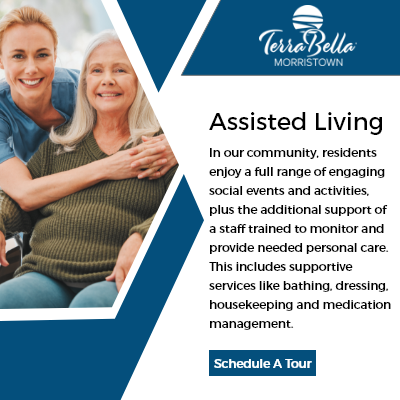 TerraBella
MORRISTOWN

Assisted Living

In our community, residents enjoy a full range of engaging social events and activities, plus the additional support of a staff trained to monitor and provide needed personal care. This includes supportive services like bathing, dressing, housekeeping and medication management.

Schedule A Tour